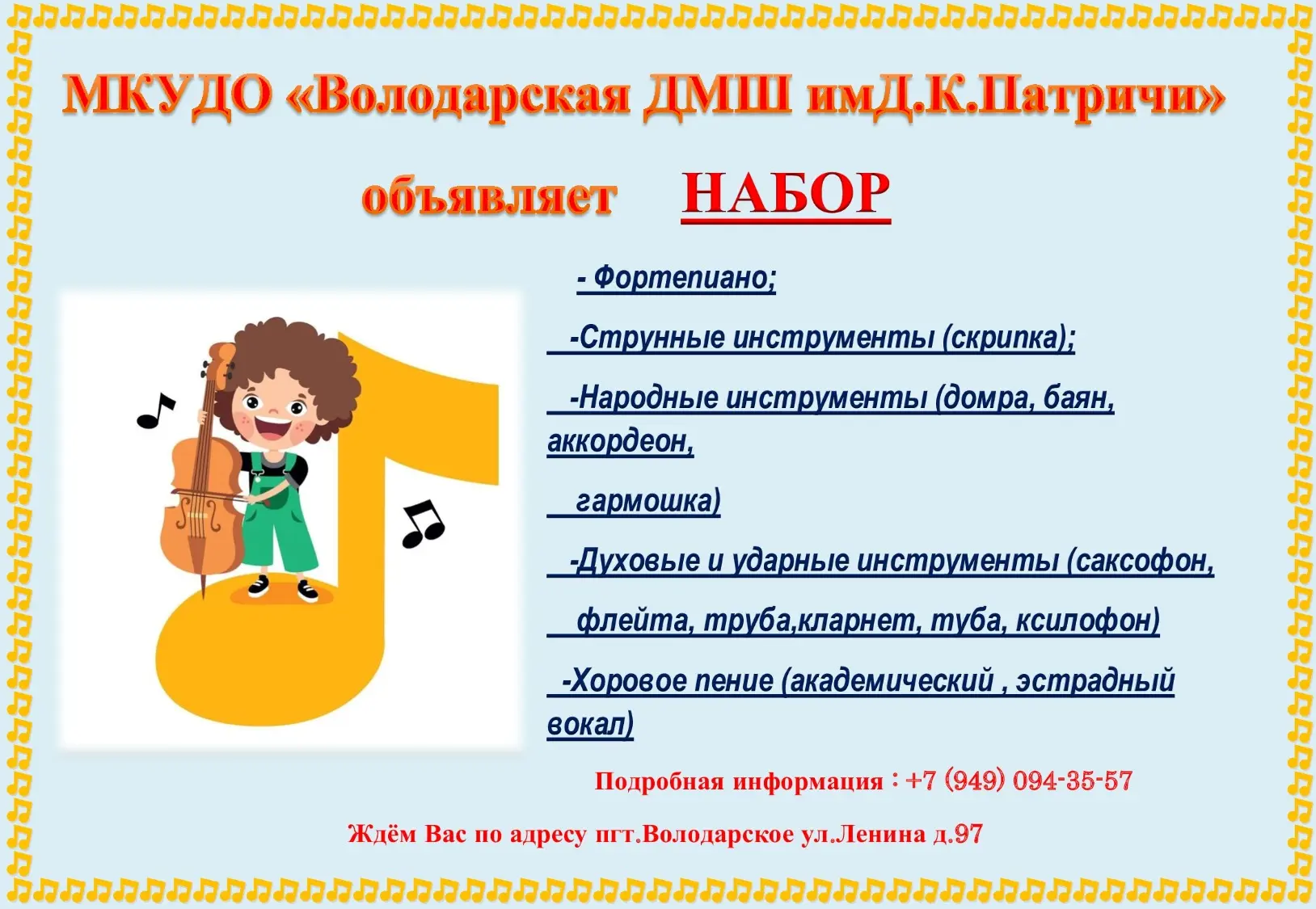 МКУДО «Володарская ДМШ имД.К.Патричи»

объявляет НАБОР

- Фортепиано;

-Струнные инструменты (скрипка);

-Народные инструменты (домра, баян, аккордеон,

гармошка)

-Духовые и ударные инструменты (саксофон,

флейта, труба,кларнет, туба, ксилофон)

-Хоровое пение (академический , эстрадный вокал)

Подробная информация : +7 (949) 094-35-57

Ждём Вас по адресу пгт.Володарское ул.Ленина д.97